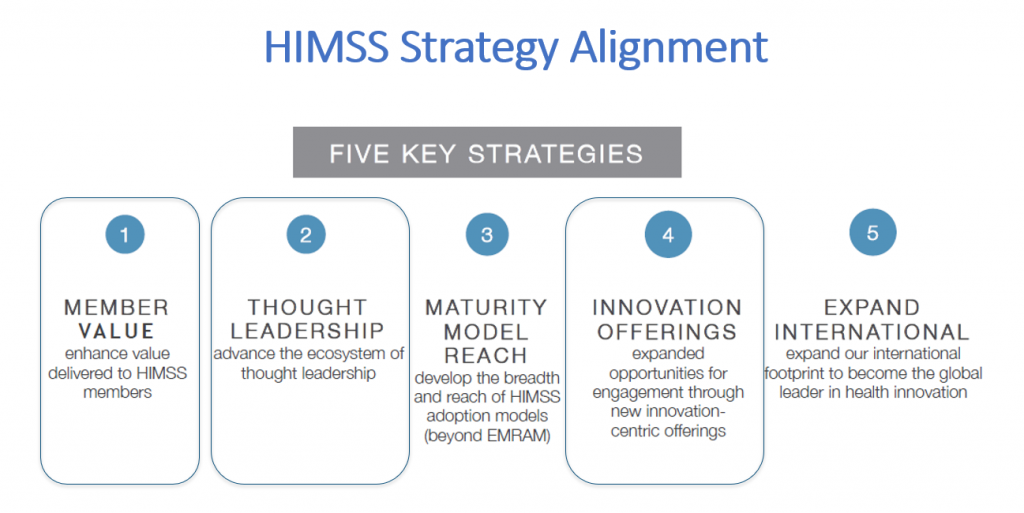 HIMSS Strategy Alignment

FIVE KEY STRATEGIES

1

MEMBER VALUE
enhance value delivered to HIMSS members

2

THOUGHT LEADERSHIP
advance the ecosystem of thought leadership

3

MATURITY MODEL REACH
develop the breadth and reach of HIMSS adoption models (beyond EMRAM)

4

INNOVATION OFFERINGS
expanded opportunities for engagement through new innovation-centric offerings

5

EXPAND INTERNATIONAL
expand our international footprint to become the global leader in health innovation